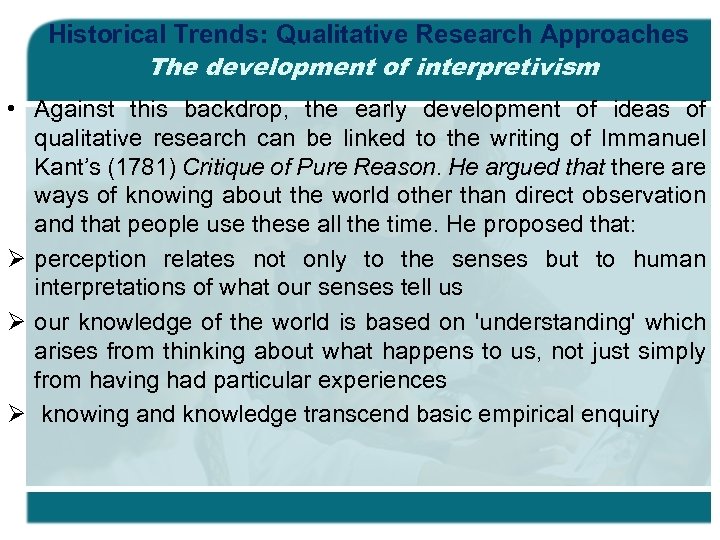 Historical Trends: Qualitative Research Approaches
The development of interpretivism

• Against this backdrop, the early development of ideas of qualitative research can be linked to the writing of Immanuel Kant's (1781) Critique of Pure Reason. He argued that there are ways of knowing about the world other than direct observation and that people use these all the time. He proposed that:

➢ perception relates not only to the senses but to human interpretations of what our senses tell us

➢ our knowledge of the world is based on 'understanding' which arises from thinking about what happens to us, not just simply from having had particular experiences

➢ knowing and knowledge transcend basic empirical enquiry